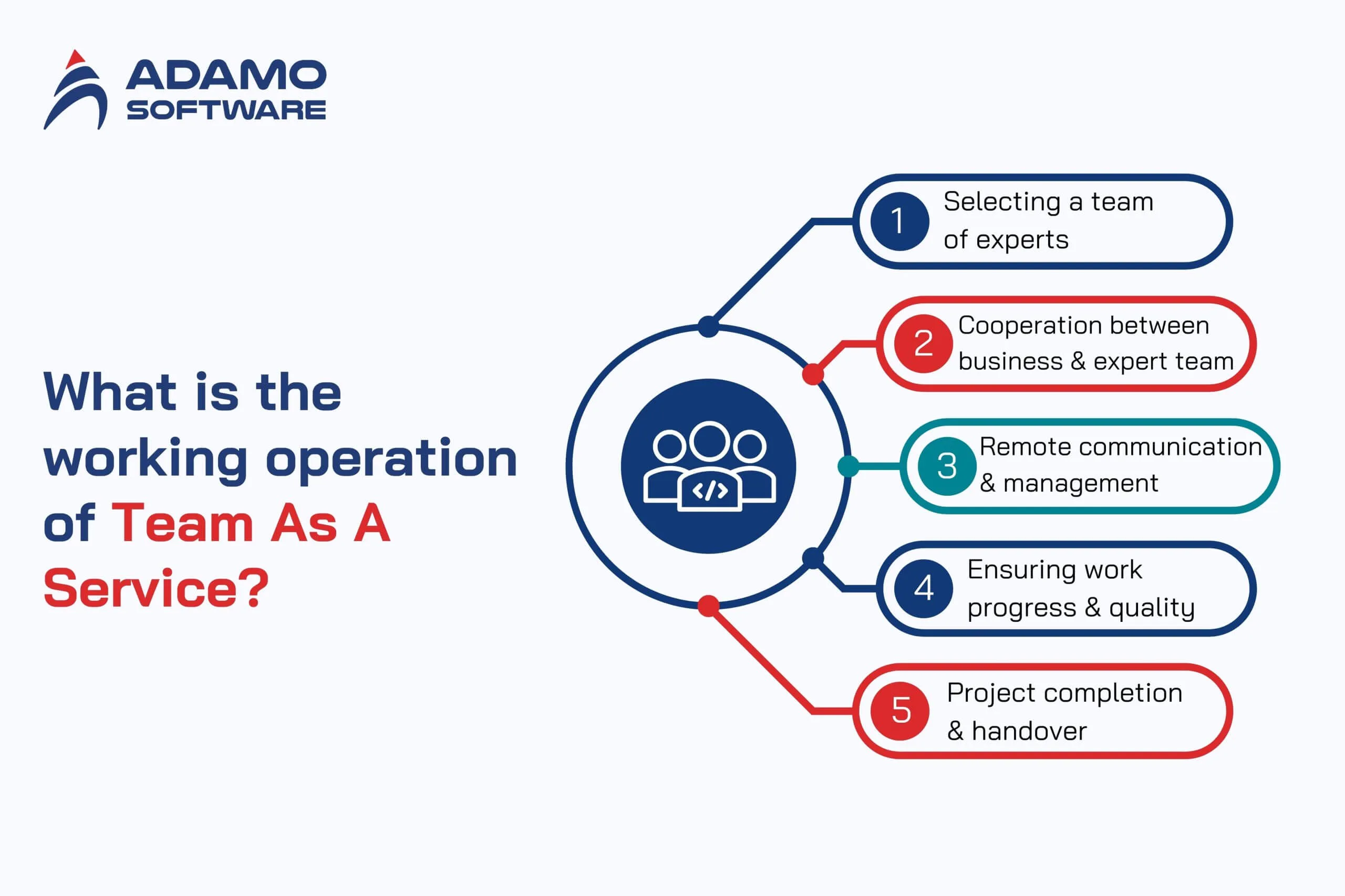 ADAMO SOFTWARE

What is the working operation of Team As A Service?

</>

1 Selecting a team of experts

2 Cooperation between business & expert team

3 Remote communication & management

4 Ensuring work progress & quality

5 Project completion & handover